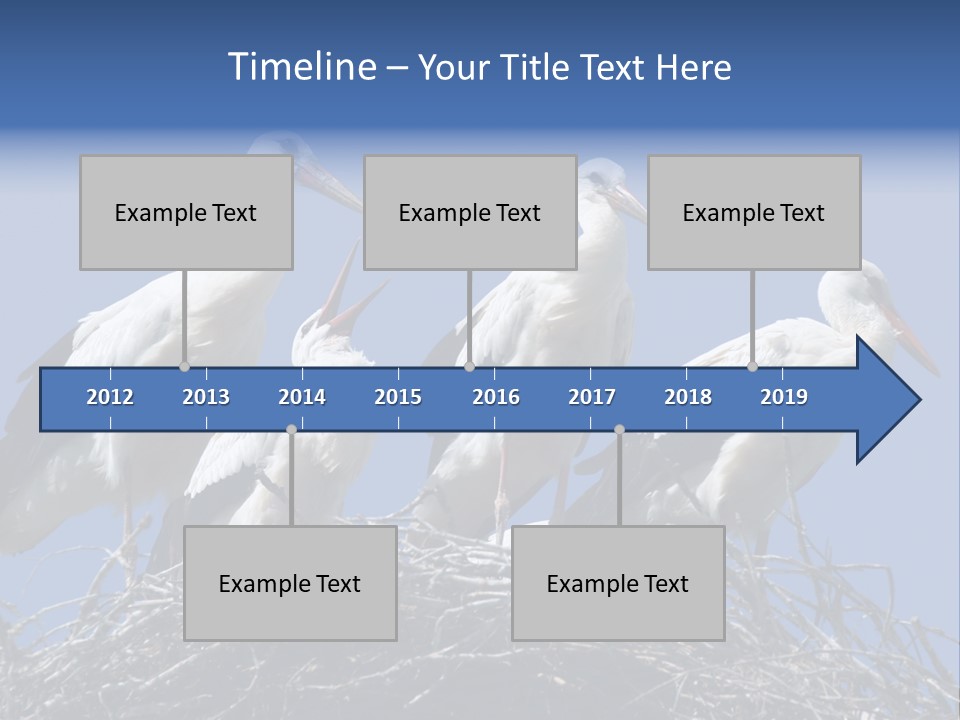 Timeline – Your Title Text Here

Example Text

Example Text

Example Text

2012 2013 2014 2015 2016 2017 2018 2019

Example Text

Example Text